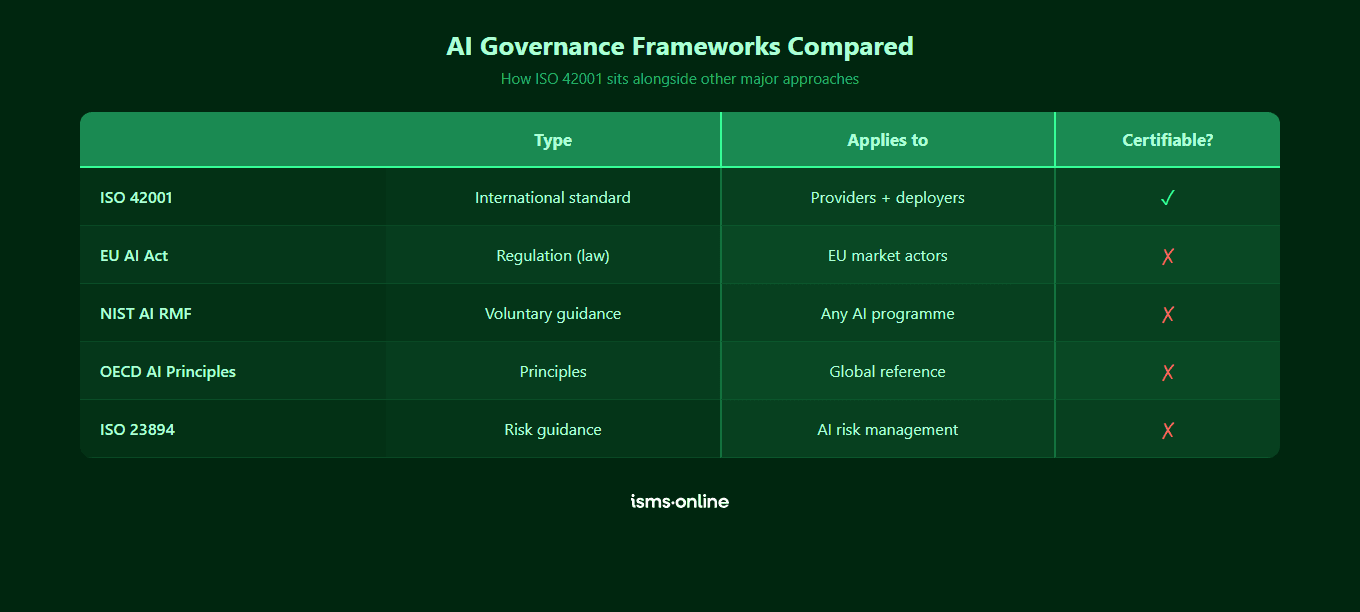 AI Governance Frameworks Compared

How ISO 42001 sits alongside other major approaches

| | Type | Applies to | Certifiable? |
|---|---|---|---|
| ISO 42001 | International standard | Providers + deployers | ✓ |
| EU AI Act | Regulation (law) | EU market actors | ✗ |
| NIST AI RMF | Voluntary guidance | Any AI programme | ✗ |
| OECD AI Principles | Principles | Global reference | ✗ |
| ISO 23894 | Risk guidance | AI risk management | ✗ |

isms·online